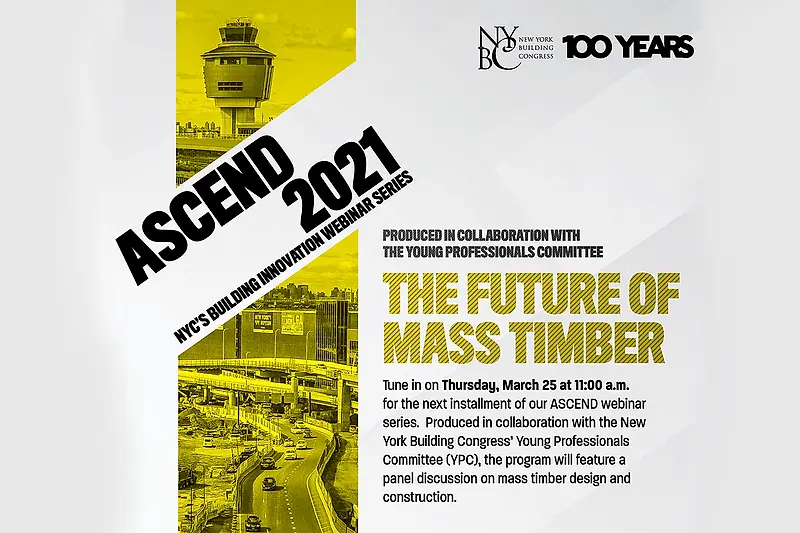 NYBC NEW YORK BUILDING CONGRESS 100 YEARS

ASCEND 2021
NYC'S BUILDING INNOVATION WEBINAR SERIES

PRODUCED IN COLLABORATION WITH THE YOUNG PROFESSIONALS COMMITTEE

THE FUTURE OF MASS TIMBER

Tune in on Thursday, March 25 at 11:00 a.m. for the next installment of our ASCEND webinar series. Produced in collaboration with the New York Building Congress' Young Professionals Committee (YPC), the program will feature a panel discussion on mass timber design and construction.